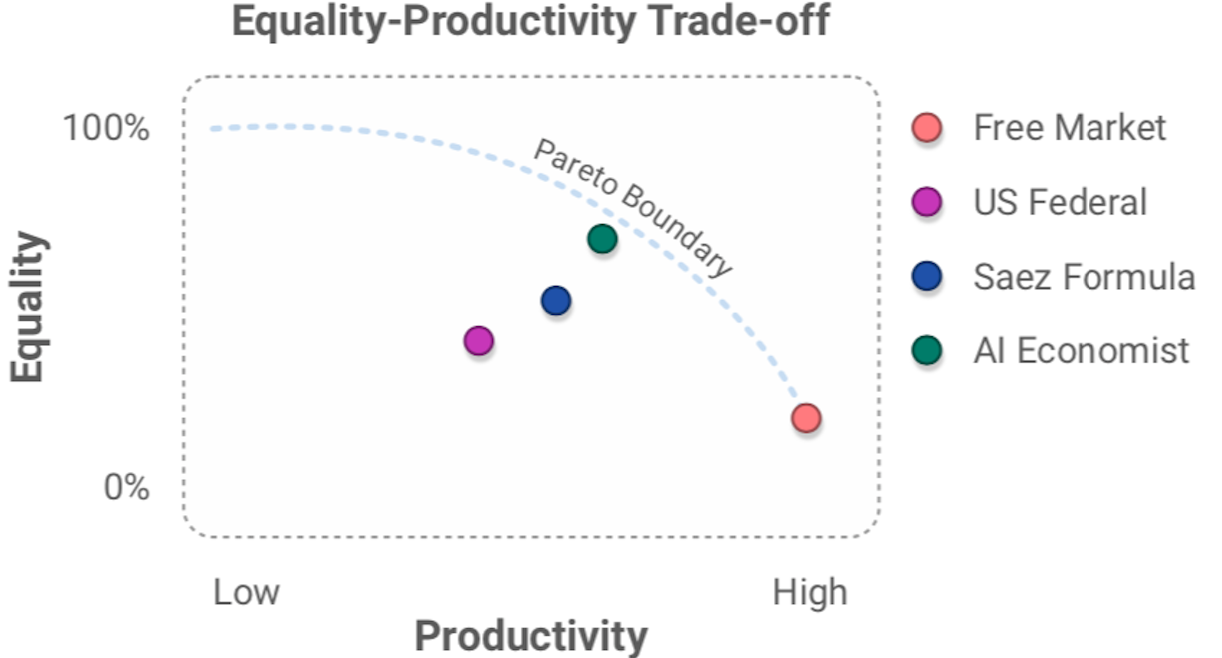 Equality-Productivity Trade-off

100%

0%

Equality

Pareto Boundary

Low

High

Productivity

Free Market

US Federal

Saez Formula

AI Economist